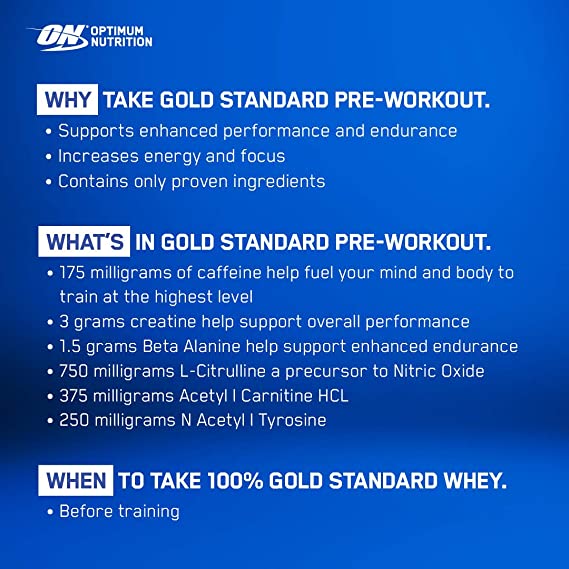 ON OPTIMUM NUTRITION

WHY TAKE GOLD STANDARD PRE-WORKOUT.
• Supports enhanced performance and endurance
• Increases energy and focus
• Contains only proven ingredients

WHAT'S IN GOLD STANDARD PRE-WORKOUT.
• 175 milligrams of caffeine help fuel your mind and body to train at the highest level
• 3 grams creatine help support overall performance
• 1.5 grams Beta Alanine help support enhanced endurance
• 750 milligrams L-Citrulline a precursor to Nitric Oxide
• 375 milligrams Acetyl l Carnitine HCL
• 250 milligrams N Acetyl l Tyrosine

WHEN TO TAKE 100% GOLD STANDARD WHEY.
• Before training